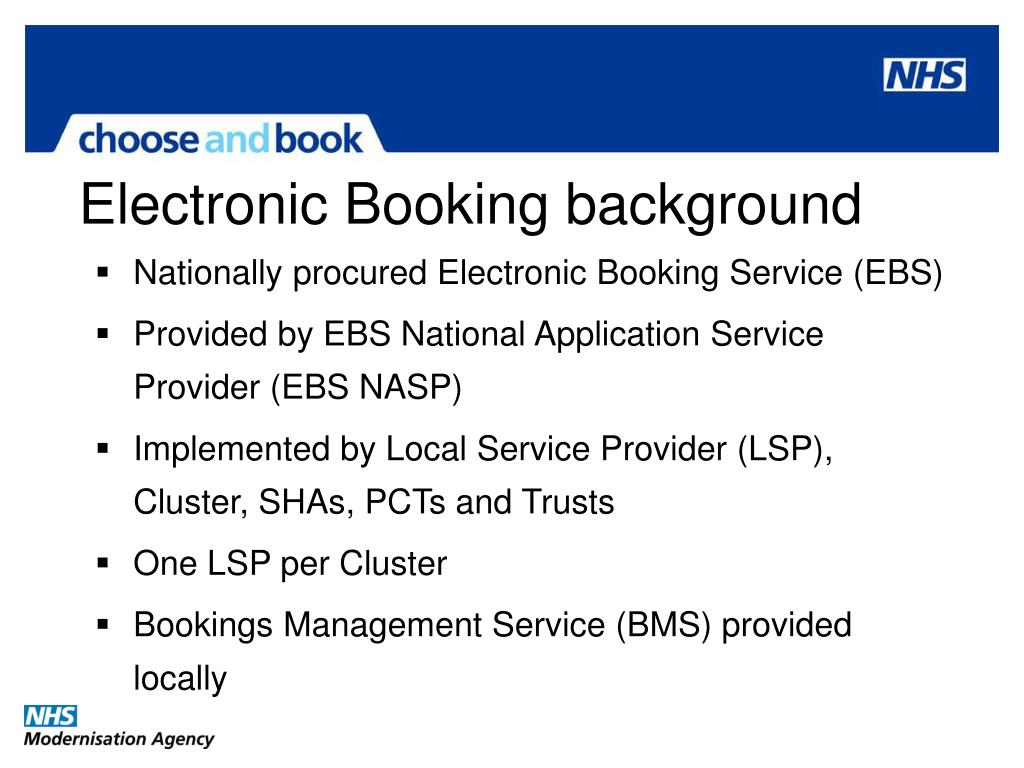 NHS

choose and book

Electronic Booking background

▪ Nationally procured Electronic Booking Service (EBS)

▪ Provided by EBS National Application Service Provider (EBS NASP)

▪ Implemented by Local Service Provider (LSP), Cluster, SHAs, PCTs and Trusts

▪ One LSP per Cluster

▪ Bookings Management Service (BMS) provided locally

NHS
Modernisation Agency